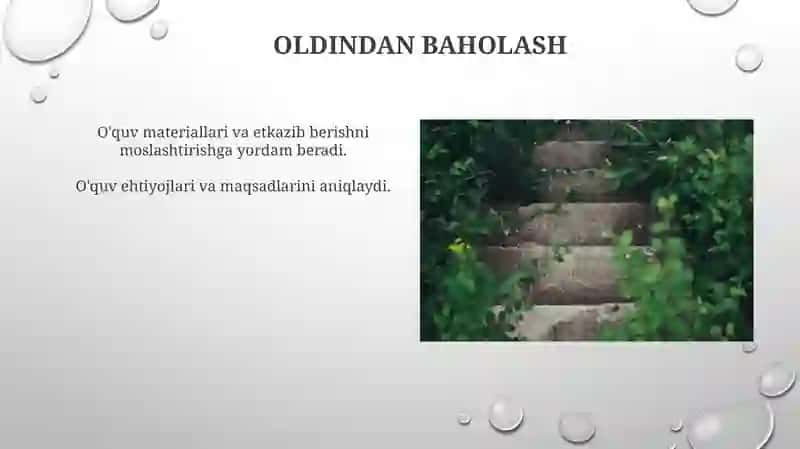 OLDINDAN BAHOLASH

O'quv materiallari va etkazib berishni moslashtirishga yordam beradi.

O'quv ehtiyojlari va maqsadlarini aniqlaydi.